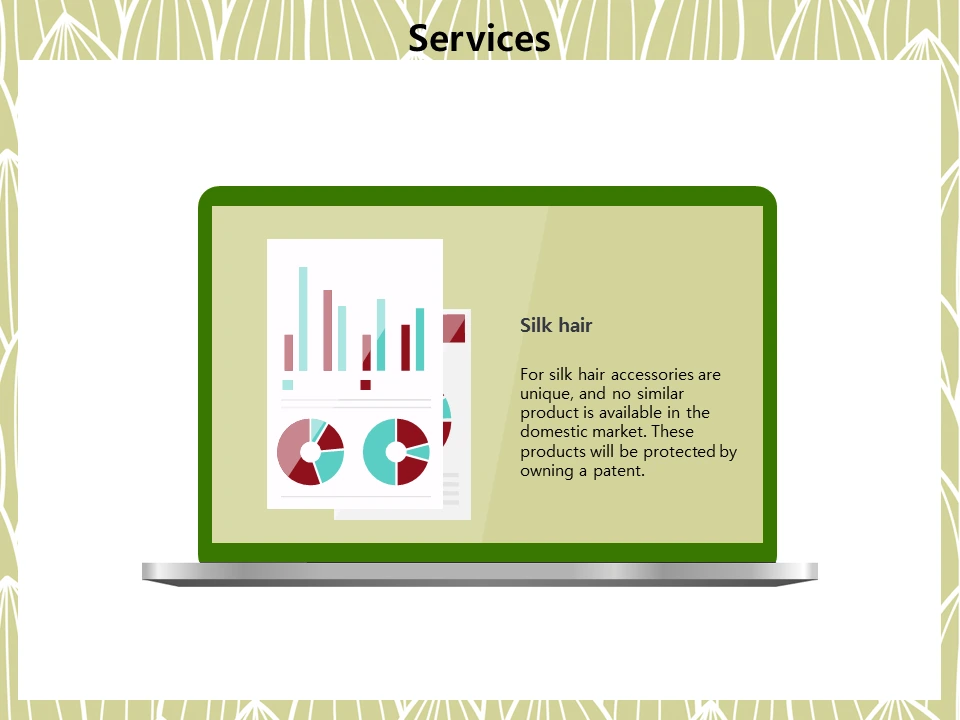 Services

Silk hair

For silk hair accessories are unique, and no similar product is available in the domestic market. These products will be protected by owning a patent.